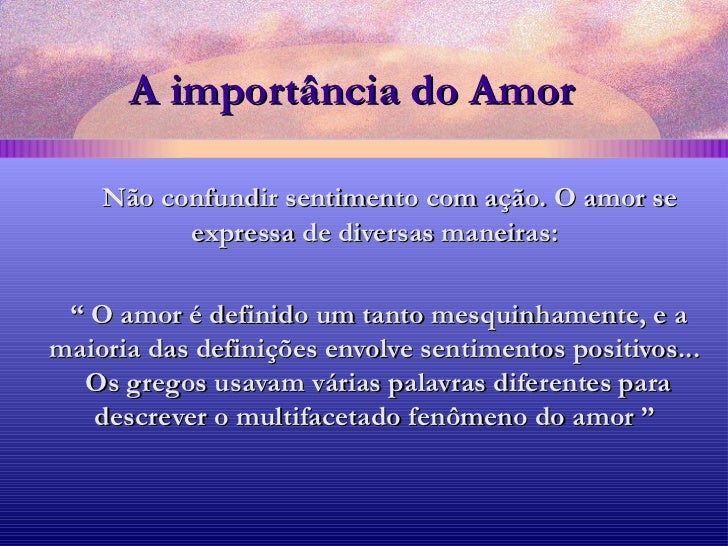 A importância do Amor

Não confundir sentimento com ação. O amor se expressa de diversas maneiras:

“ O amor é definido um tanto mesquinhamente, e a maioria das definições envolve sentimentos positivos... Os gregos usavam várias palavras diferentes para descrever o multifacetado fenômeno do amor ”